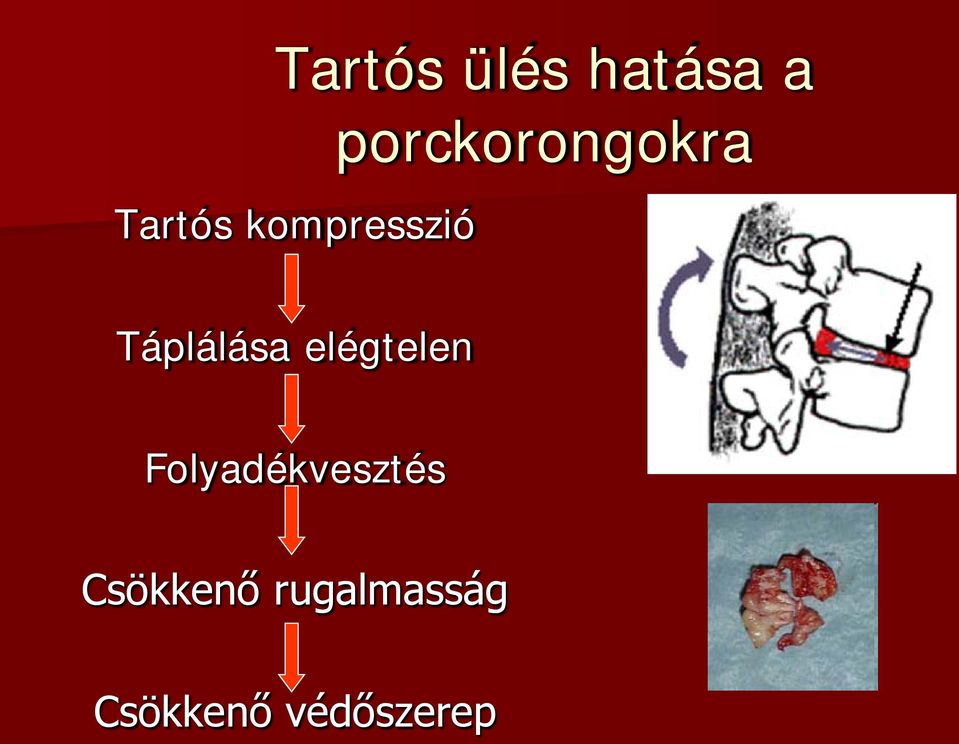 Tartós ülés hatása a porckorongokra

Tartós kompresszió

Táplálása elégtelen

Folyadékvesztés

Csökkenő rugalmasság

Csökkenő védőszerep